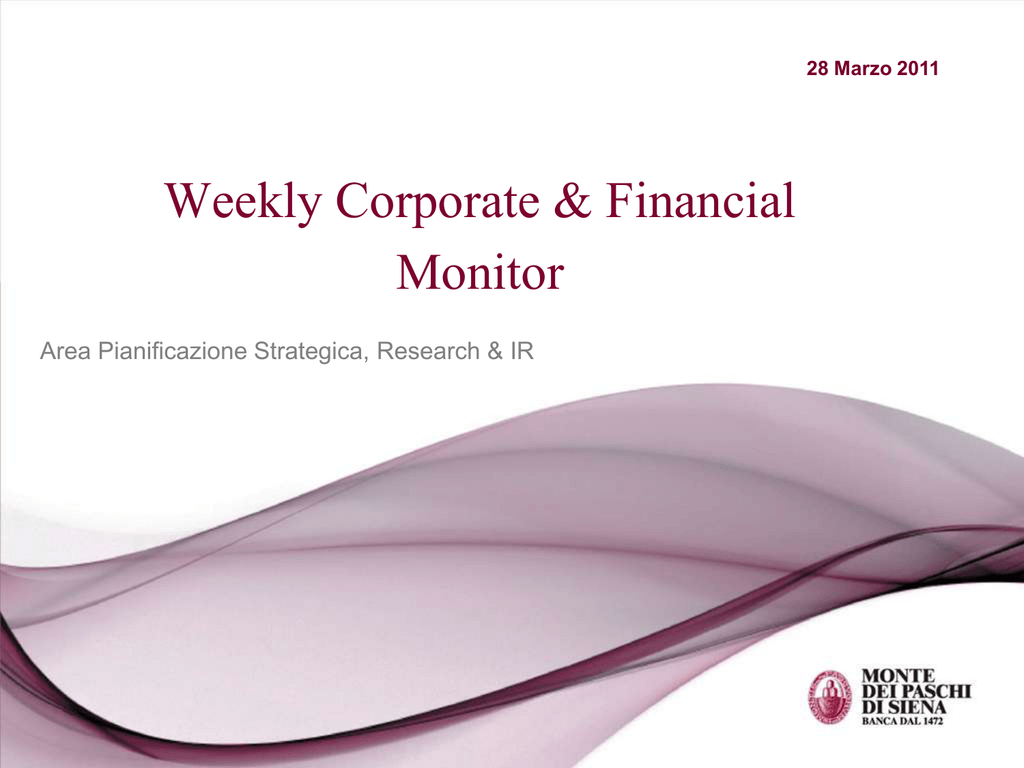 28 Marzo 2011

Weekly Corporate & Financial Monitor

Area Pianificazione Strategica, Research & IR

MONTE DEI PASCHI DI SIENA
BANCA DAL 1472